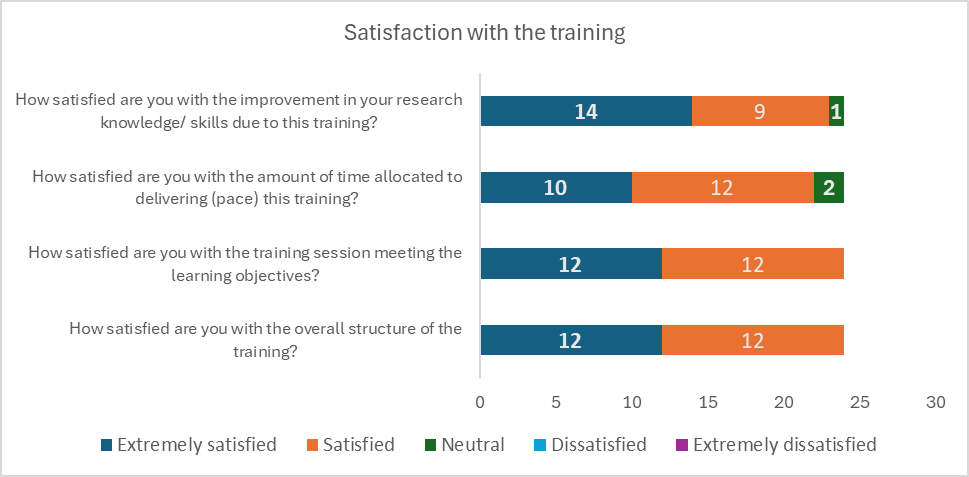 Satisfaction with the training

How satisfied are you with the improvement in your research knowledge/ skills due to this training?

14 9 1

How satisfied are you with the amount of time allocated to delivering (pace) this training?

10 12 2

How satisfied are you with the training session meeting the learning objectives?

12 12

How satisfied are you with the overall structure of the training?

12 12

0 5 10 15 20 25 30

Extremely satisfied Satisfied Neutral Dissatisfied Extremely dissatisfied